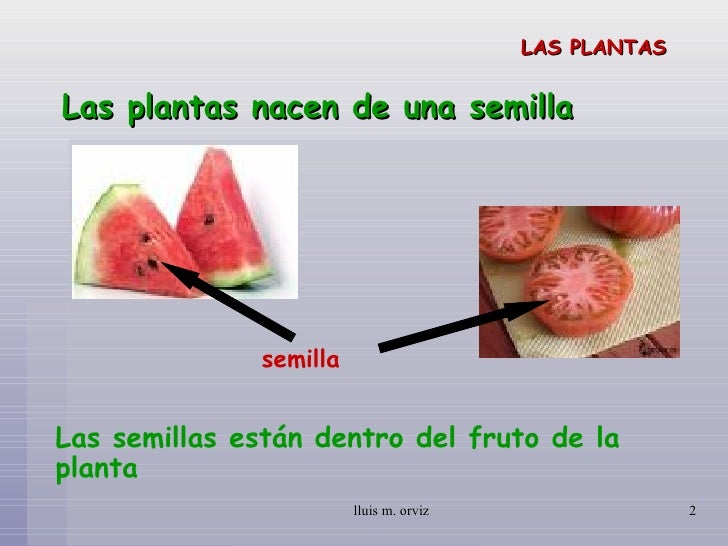 LAS PLANTAS

Las plantas nacen de una semilla

semilla

Las semillas están dentro del fruto de la planta

lluis m. orviz

2